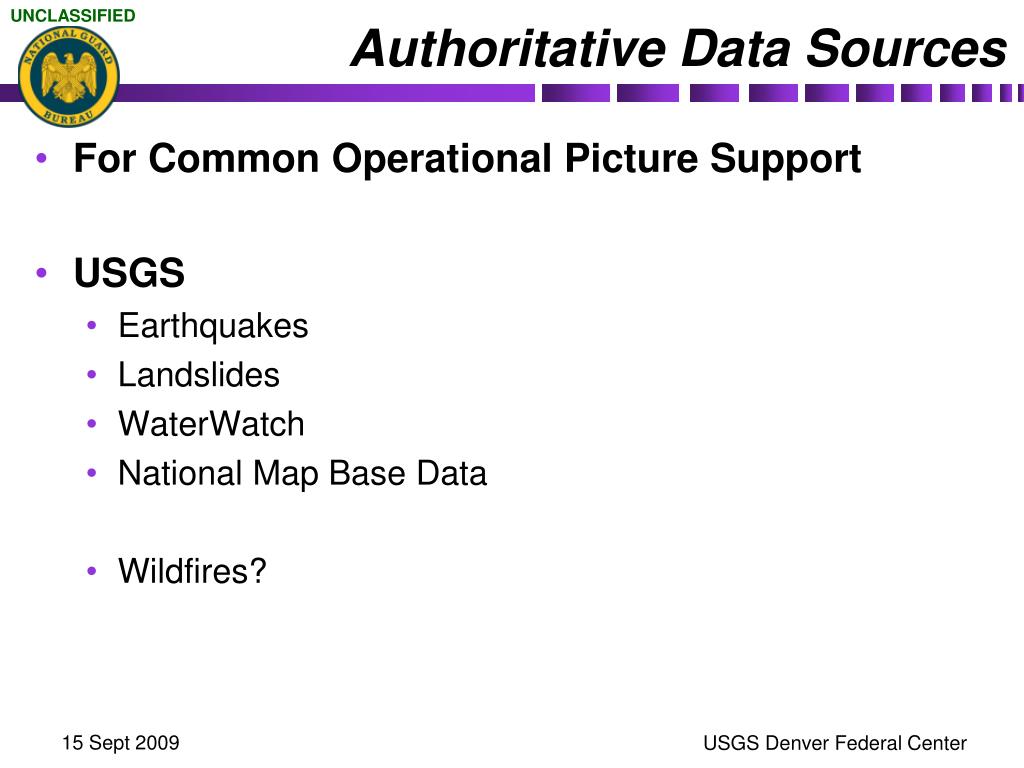 UNCLASSIFIED

NATIONAL GUARD BUREAU

Authoritative Data Sources

• For Common Operational Picture Support

• USGS
• Earthquakes
• Landslides
• WaterWatch
• National Map Base Data

• Wildfires?

15 Sept 2009

USGS Denver Federal Center